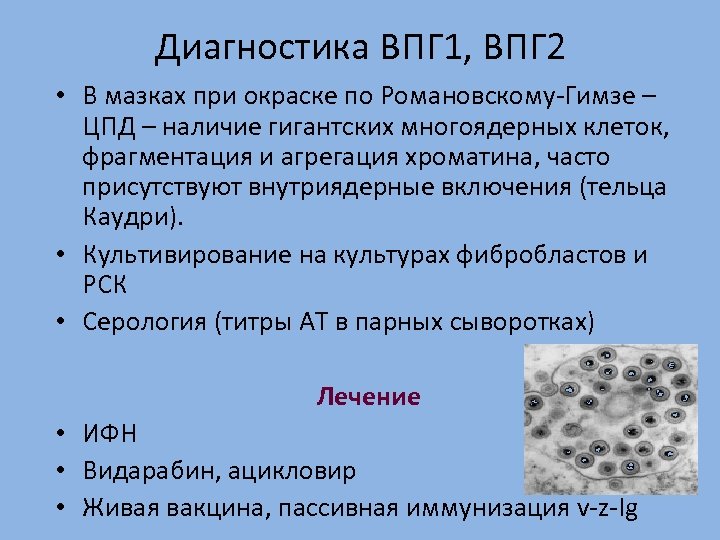 Диагностика ВПГ1, ВПГ2

• В мазках при окраске по Романовскому-Гимзе – ЦПД – наличие гигантских многоядерных клеток, фрагментация и агрегация хроматина, часто присутствуют внутриядерные включения (тельца Каудри).
• Культивирование на культурах фибробластов и РСК
• Серология (титры АТ в парных сыворотках)

Лечение

• ИФН
• Видарабин, ацикловир
• Живая вакцина, пассивная иммунизация v-z-Ig